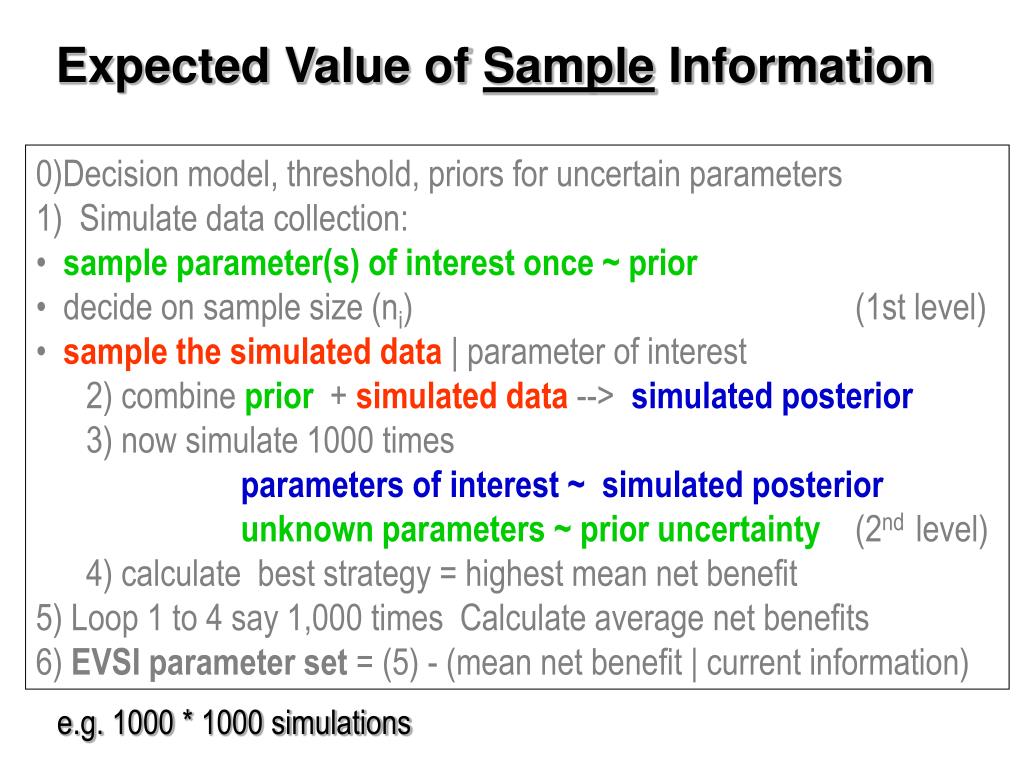 Expected Value of Sample Information

0)Decision model, threshold, priors for uncertain parameters
1) Simulate data collection:
• sample parameter(s) of interest once ~ prior
• decide on sample size ($n_i$) (1st level)
• sample the simulated data | parameter of interest
2) combine prior + simulated data --> simulated posterior
3) now simulate 1000 times
parameters of interest ~ simulated posterior
unknown parameters ~ prior uncertainty ($2^{nd}$ level)
4) calculate best strategy = highest mean net benefit
5) Loop 1 to 4 say 1,000 times Calculate average net benefits
6) EVSI parameter set = (5) - (mean net benefit | current information)

e.g. 1000 * 1000 simulations